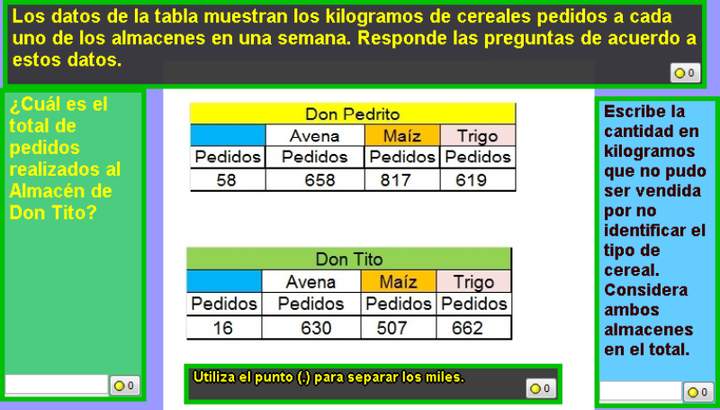 Los datos de la tabla muestran los kilogramos de cereales pedidos a cada uno de los almacenes en una semana. Responde las preguntas de acuerdo a estos datos.

0

¿Cuál es el total de pedidos realizados al Almacén de Don Tito?

0

| Don Pedrito | | | |
|---|---|---|---|
| | Avena | Maíz | Trigo |
| Pedidos | Pedidos | Pedidos | Pedidos |
| 58 | 658 | 817 | 619 |

| Don Tito | | | |
|---|---|---|---|
| | Avena | Maíz | Trigo |
| Pedidos | Pedidos | Pedidos | Pedidos |
| 16 | 630 | 507 | 662 |

Utiliza el punto (.) para separar los miles.

0

Escribe la cantidad en kilogramos que no pudo ser vendida por no identificar el tipo de cereal. Considera ambos almacenes en el total.

0